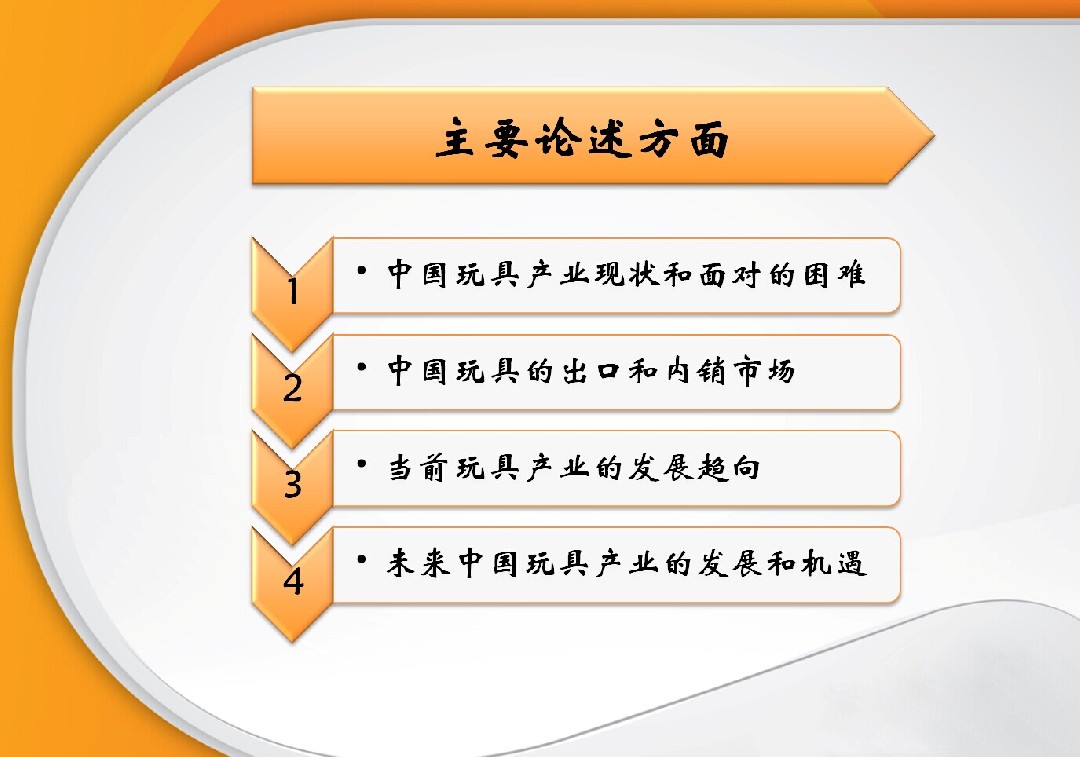 主要论述方面

1
• 中国玩具产业现状和面对的困难

2
• 中国玩具的出口和内销市场

3
• 当前玩具产业的发展趋向

4
• 未来中国玩具产业的发展和机遇